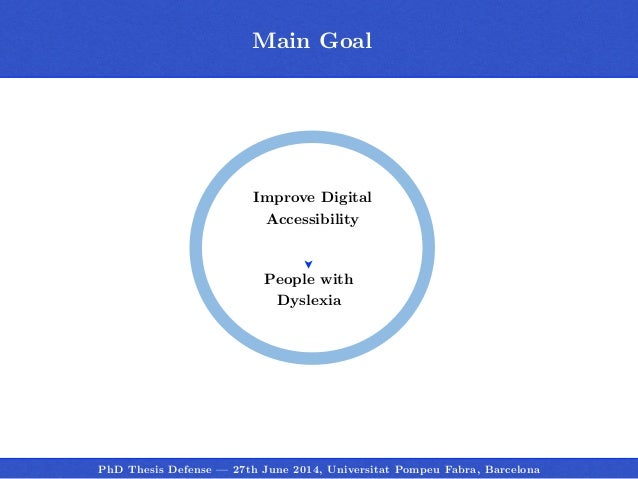 Main Goal

Improve Digital Accessibility

People with Dyslexia

PhD Thesis Defense — 27th June 2014, Universitat Pompeu Fabra, Barcelona